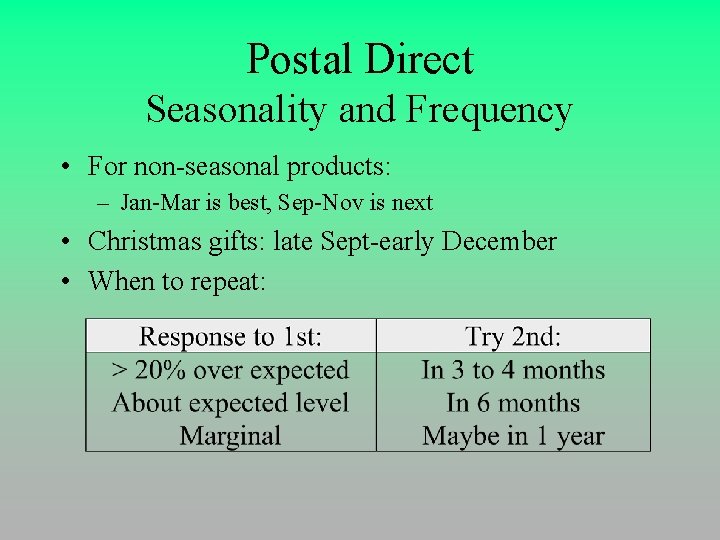 Postal Direct
Seasonality and Frequency

• For non-seasonal products:
– Jan-Mar is best, Sep-Nov is next
• Christmas gifts: late Sept-early December
• When to repeat:

| Response to 1st: | Try 2nd: |
|---|---|
| > 20% over expected | In 3 to 4 months |
| About expected level | In 6 months |
| Marginal | Maybe in 1 year |